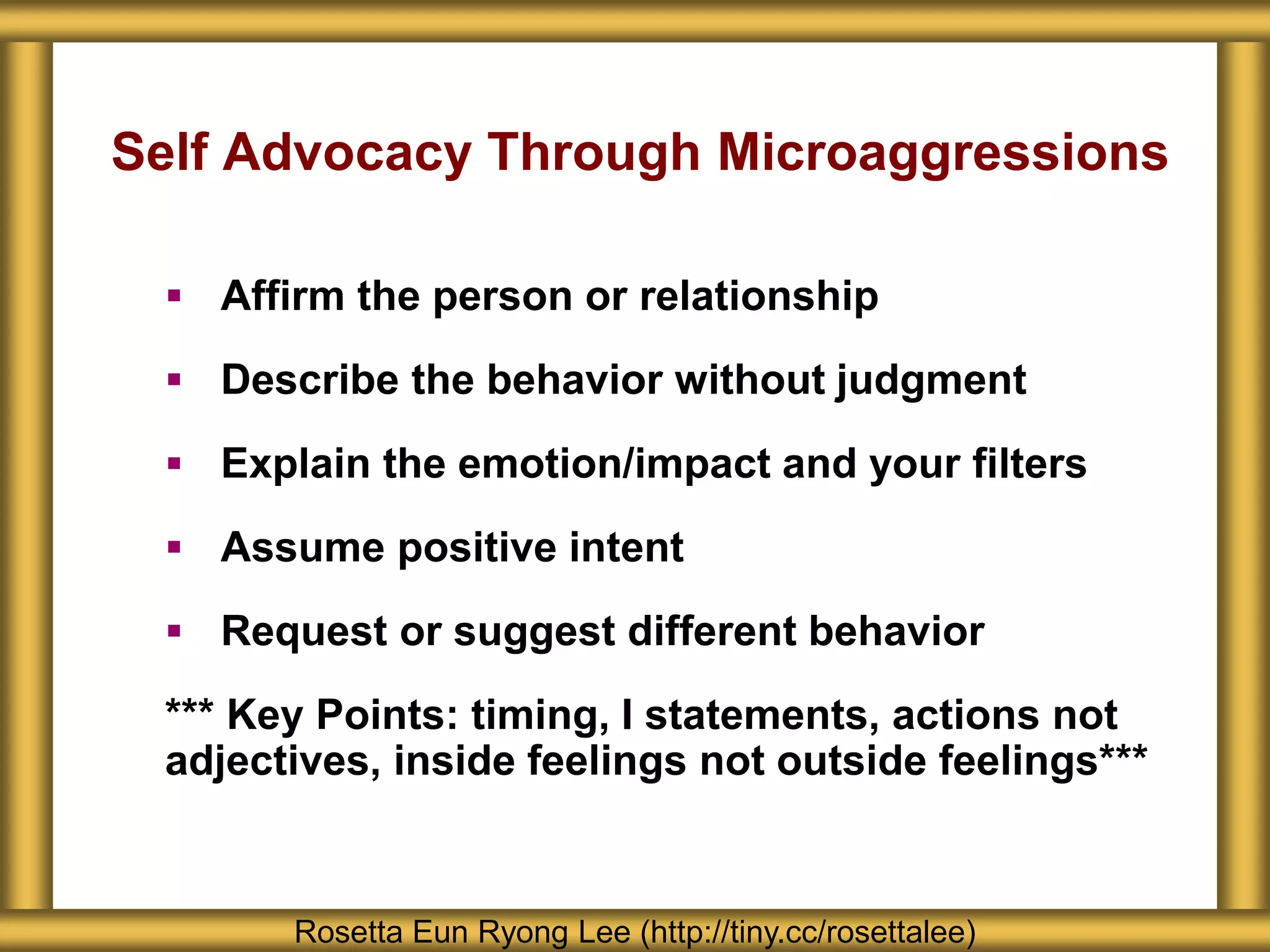 Self Advocacy Through Microaggressions

▪ Affirm the person or relationship

▪ Describe the behavior without judgment

▪ Explain the emotion/impact and your filters

▪ Assume positive intent

▪ Request or suggest different behavior

*** Key Points: timing, I statements, actions not adjectives, inside feelings not outside feelings***

Rosetta Eun Ryong Lee (http://tiny.cc/rosettalee)